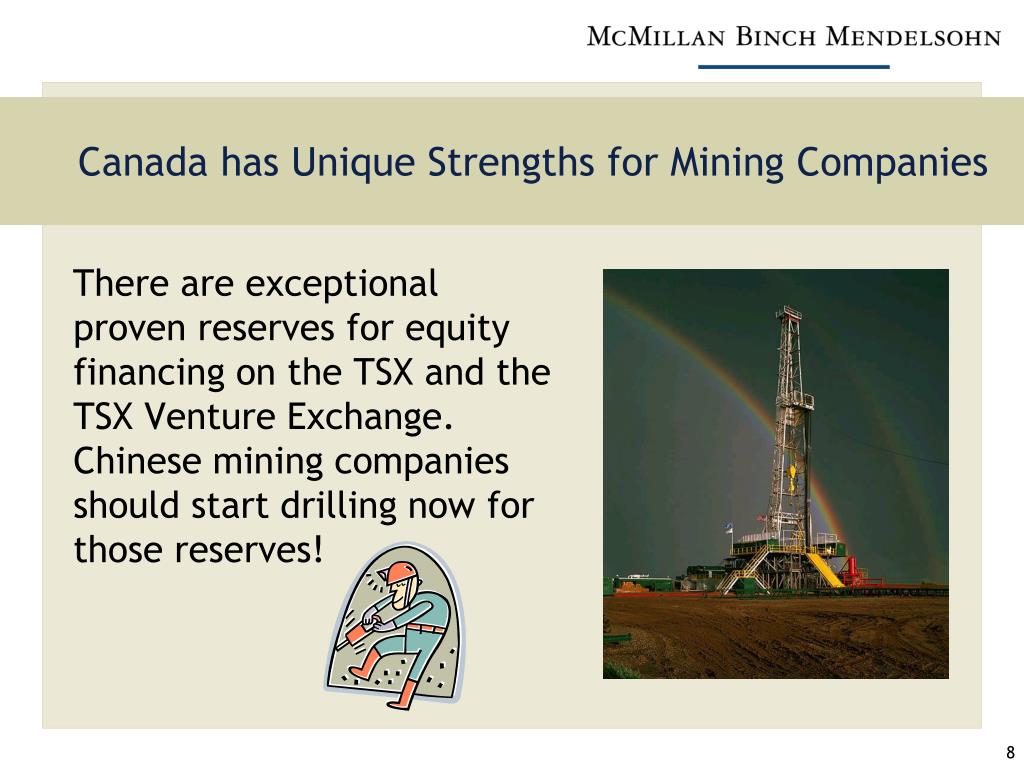 McMillan Binch Mendelsohn

Canada has Unique Strengths for Mining Companies

There are exceptional proven reserves for equity financing on the TSX and the TSX Venture Exchange. Chinese mining companies should start drilling now for those reserves!

8